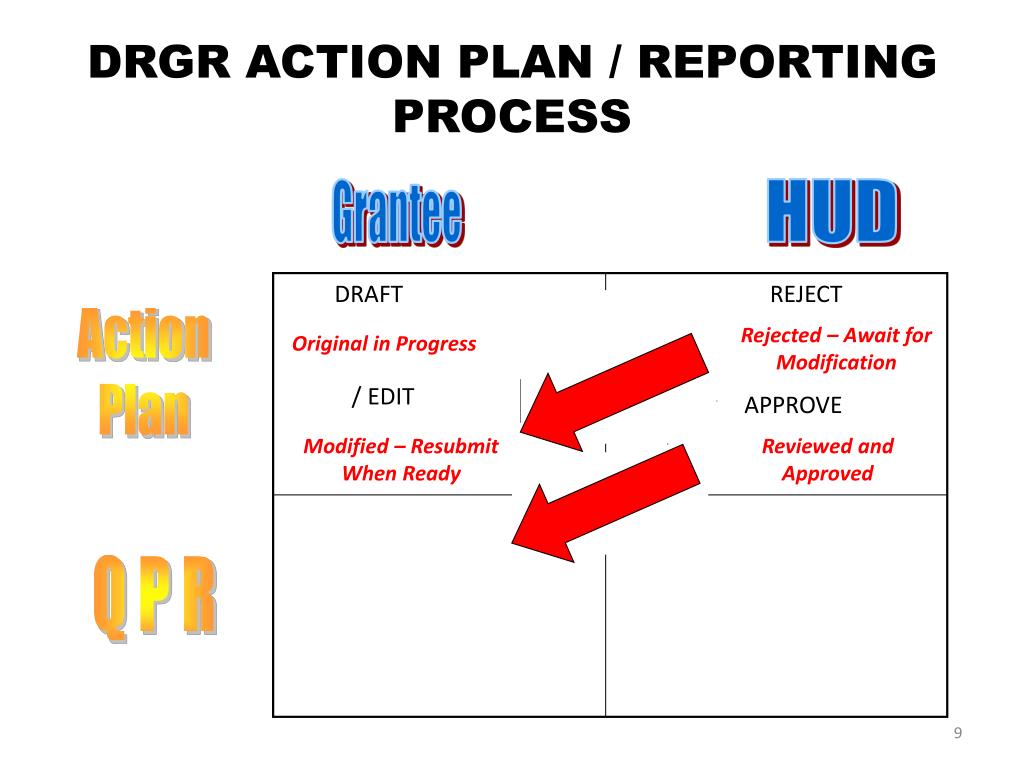 DRGR ACTION PLAN / REPORTING PROCESS

Grantee

HUD

Action Plan

Q P R

DRAFT

Original in Progress

/ EDIT

Modified – Resubmit When Ready

REJECT

Rejected – Await for Modification

APPROVE

Reviewed and Approved

9